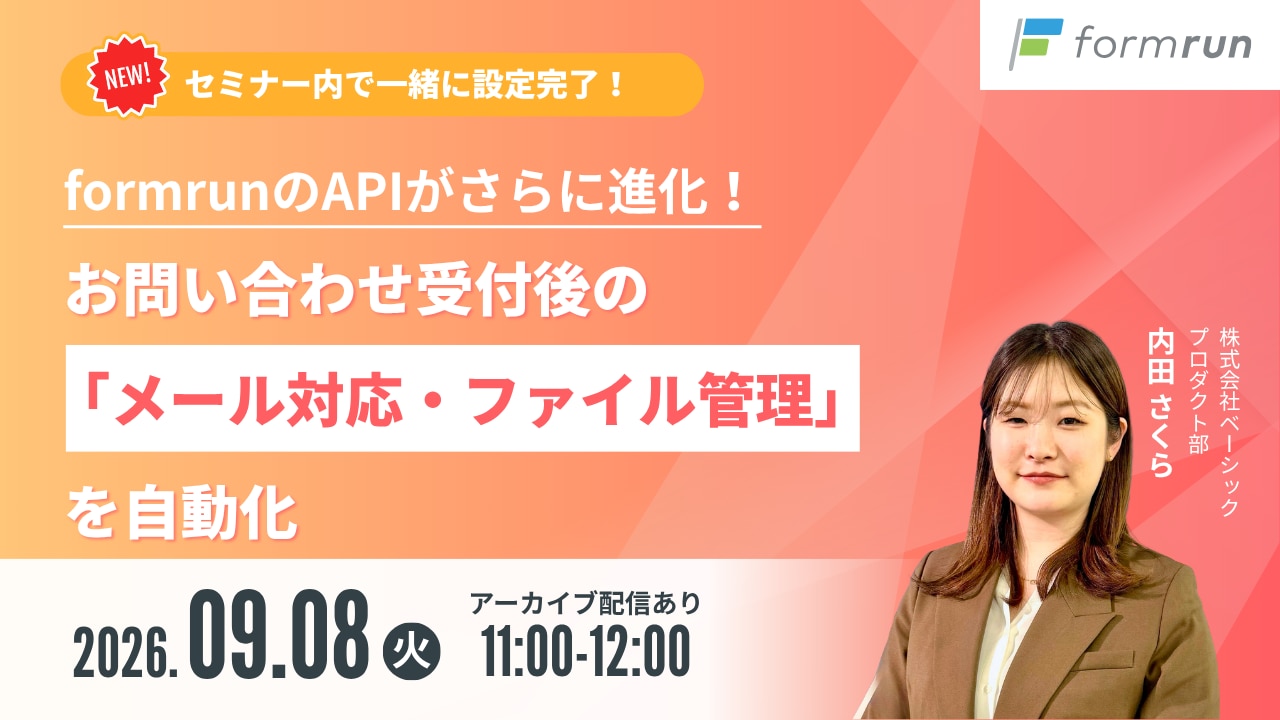 formrun

NEW!

セミナー内で一緒に設定完了！

formrunのAPIがさらに進化！

お問い合わせ受付後の

「メール対応・ファイル管理」

を自動化

株式会社ベーシック
プロダクト部
内田 さくら

2026.09.08 火

アーカイブ配信あり
11:00-12:00